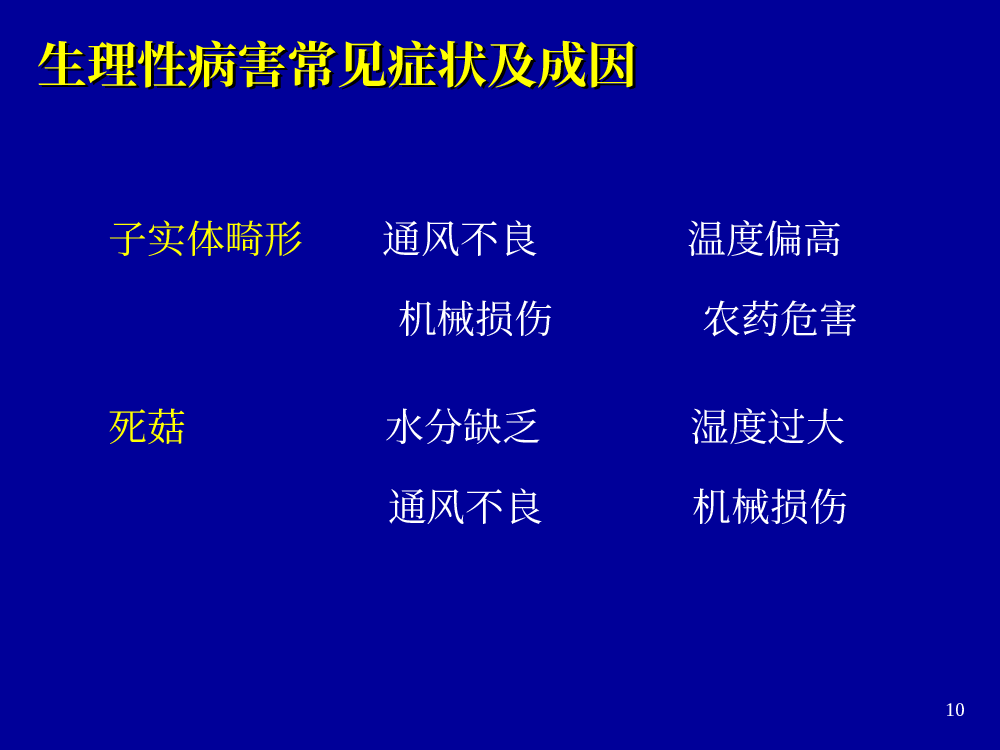 生理性病害常见症状及成因

子实体畸形　通风不良　温度偏高

机械损伤　农药危害

死菇　水分缺乏　湿度过大

通风不良　机械损伤

10